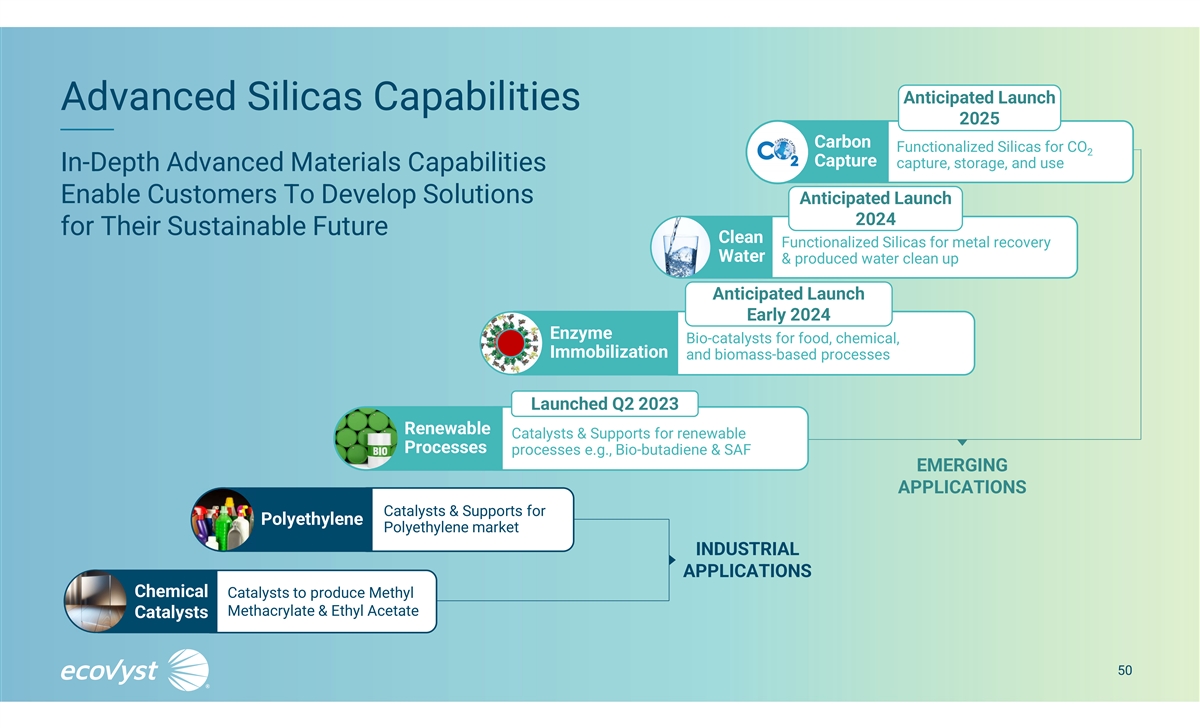 Advanced Silicas Capabilities

In-Depth Advanced Materials Capabilities Enable Customers To Develop Solutions for Their Sustainable Future

Anticipated Launch 2025

$CO_2$

Carbon Capture

Functionalized Silicas for $CO_2$ capture, storage, and use

Anticipated Launch 2024

Clean Water

Functionalized Silicas for metal recovery & produced water clean up

Anticipated Launch Early 2024

Enzyme Immobilization

Bio-catalysts for food, chemical, and biomass-based processes

Launched Q2 2023

BIO

Renewable Processes

Catalysts & Supports for renewable processes e.g., Bio-butadiene & SAF

EMERGING APPLICATIONS

Polyethylene

Catalysts & Supports for Polyethylene market

INDUSTRIAL APPLICATIONS

Chemical Catalysts

Catalysts to produce Methyl Methacrylate & Ethyl Acetate

ecovyst

50